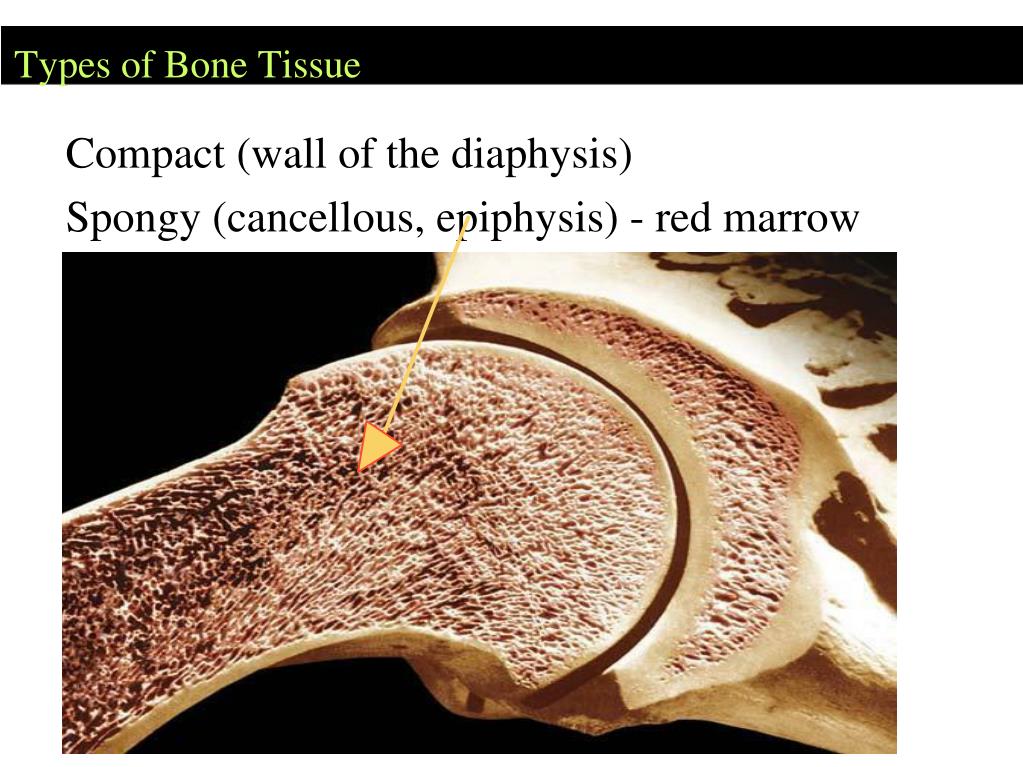 Types of Bone Tissue

Compact (wall of the diaphysis)

Spongy (cancellous, epiphysis) - red marrow